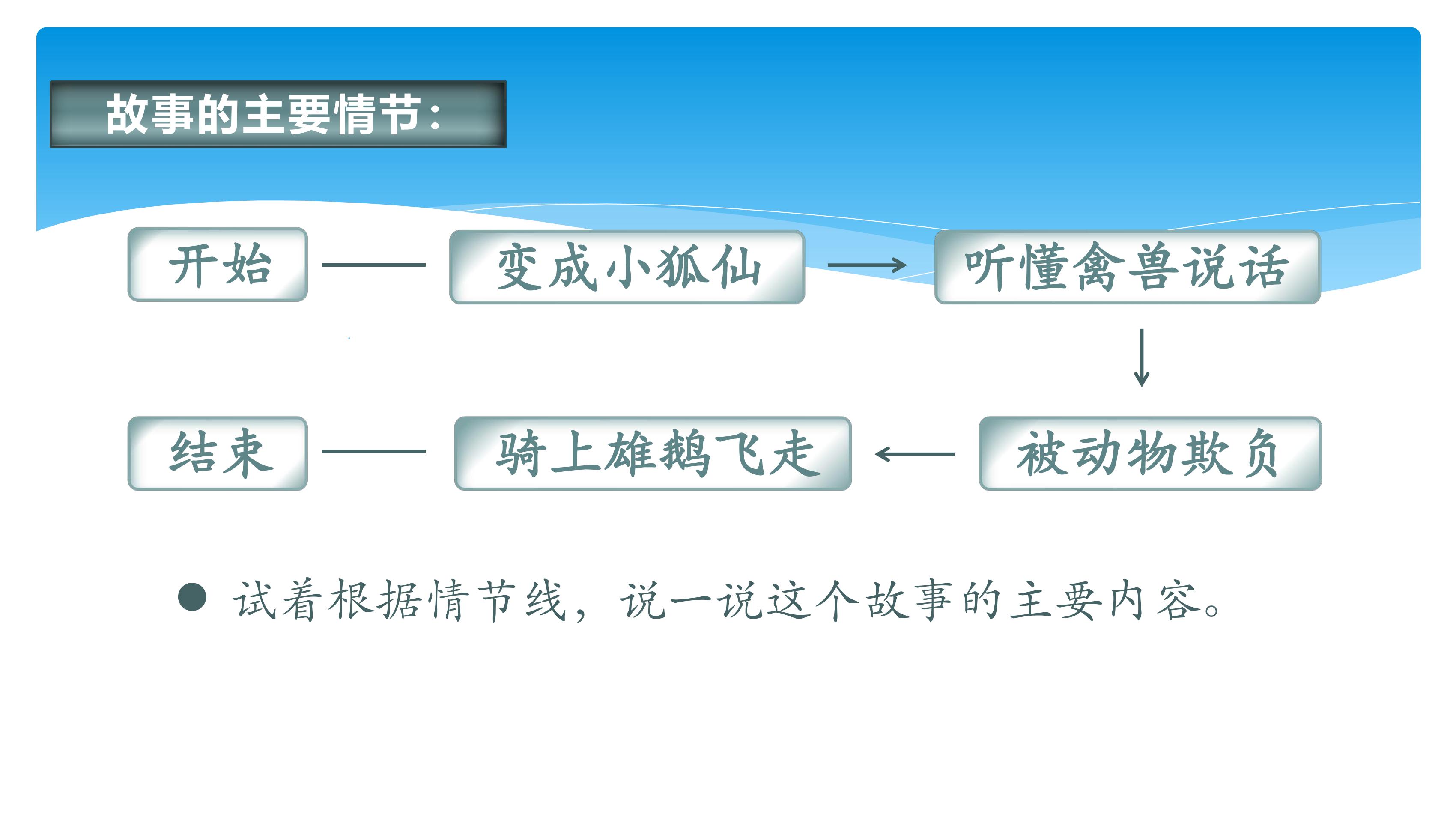 故事的主要情节：

开始

变成小狐仙

听懂禽兽说话

被动物欺负

骑上雄鹅飞走

结束

试着根据情节线，说一说这个故事的主要内容。